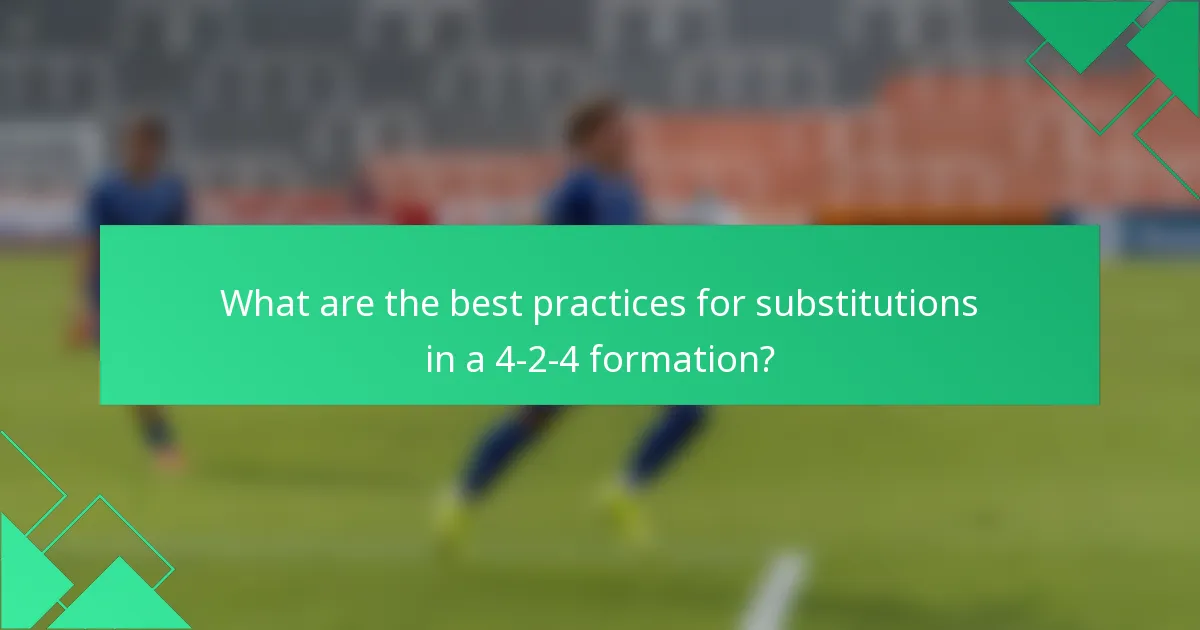 What are the best practices for substitutions in a 4-2-4 formation?